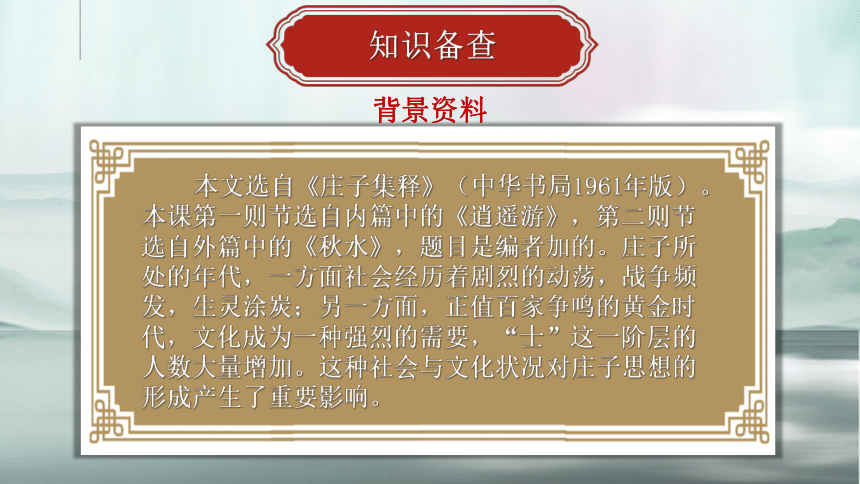 知识备查

背景资料

本文选自《庄子集释》（中华书局1961年版）。本课第一则节选自内篇中的《逍遥游》，第二则节选自外篇中的《秋水》，题目是编者加的。庄子所处的年代，一方面社会经历着剧烈的动荡，战争频发，生灵涂炭；另一方面，正值百家争鸣的黄金时代，文化成为一种强烈的需要，“士”这一阶层的人数大量增加。这种社会与文化状况对庄子思想的形成产生了重要影响。